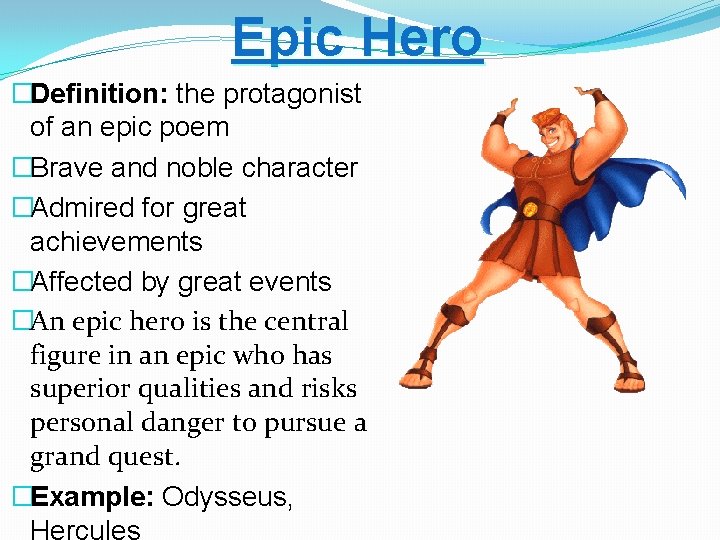 Epic Hero

□Definition: the protagonist of an epic poem

□Brave and noble character

□Admired for great achievements

□Affected by great events

□An epic hero is the central figure in an epic who has superior qualities and risks personal danger to pursue a grand quest.

□Example: Odysseus, Hercules